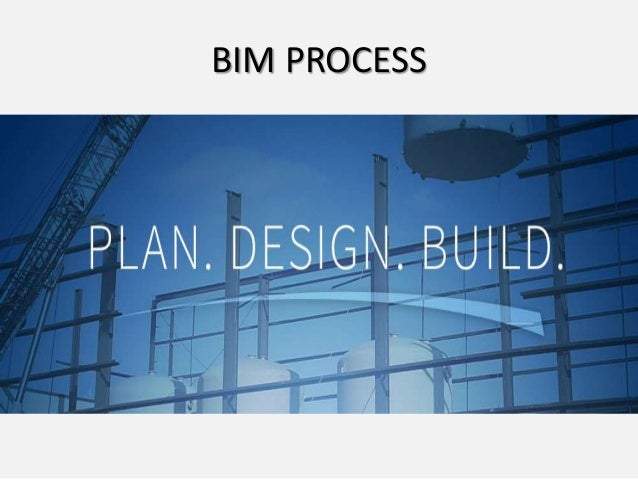 BIM PROCESS

PLAN. DESIGN. BUILD.